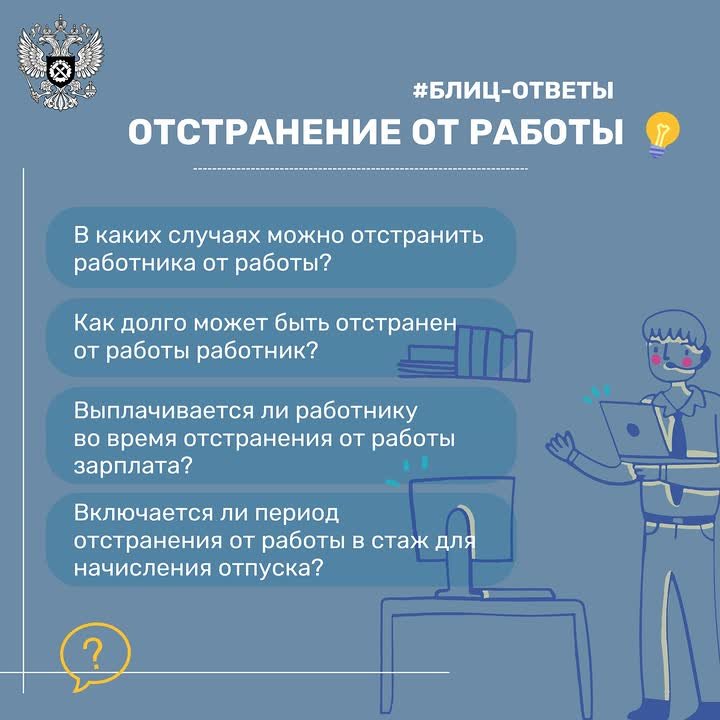 #БЛИЦ-ОТВЕТЫ
ОТСТРАНЕНИЕ ОТ РАБОТЫ

В каких случаях можно отстранить работника от работы?

Как долго может быть отстранен от работы работник?

Выплачивается ли работнику во время отстранения от работы зарплата?

Включается ли период отстранения от работы в стаж для начисления отпуска?

?